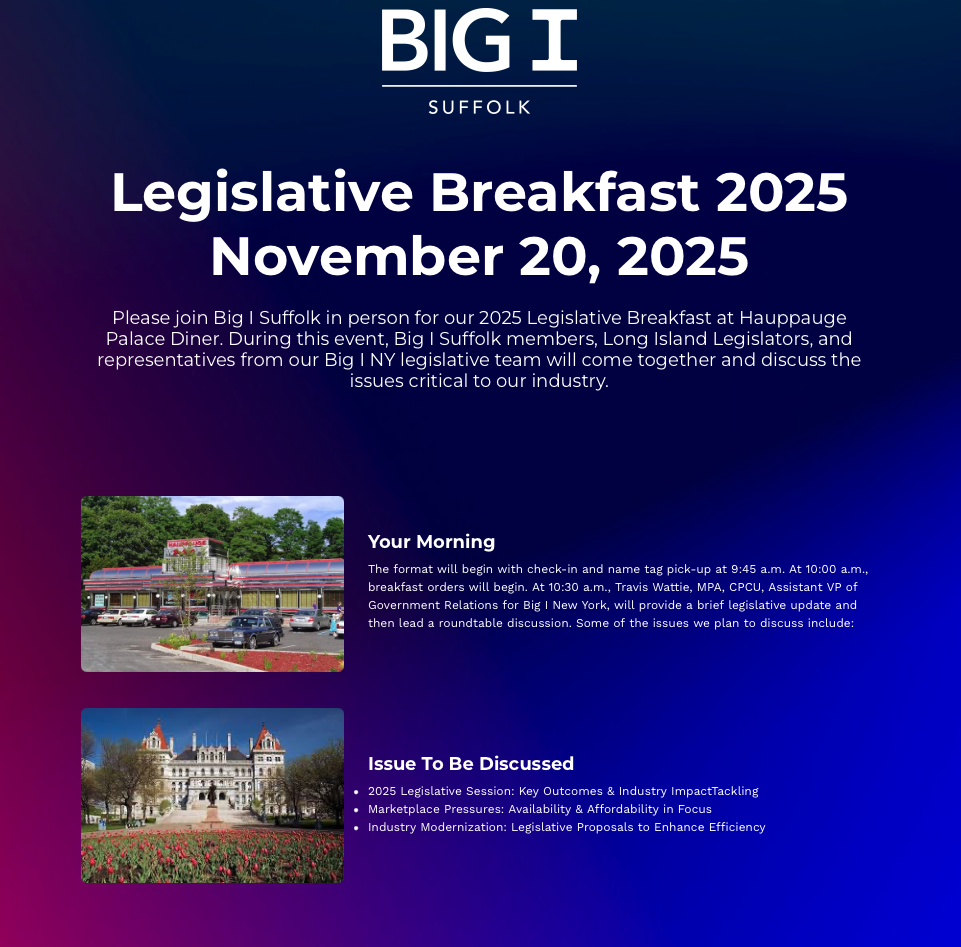 BIG I
SUFFOLK

Legislative Breakfast 2025
November 20, 2025

Please join Big I Suffolk in person for our 2025 Legislative Breakfast at Hauppauge Palace Diner. During this event, Big I Suffolk members, Long Island Legislators, and representatives from our Big I NY legislative team will come together and discuss the issues critical to our industry.

Your Morning

The format will begin with check-in and name tag pick-up at 9:45 a.m. At 10:00 a.m., breakfast orders will begin. At 10:30 a.m., Travis Wattie, MPA, CPCU, Assistant VP of Government Relations for Big I New York, will provide a brief legislative update and then lead a roundtable discussion. Some of the issues we plan to discuss include:

Issue To Be Discussed

- 2025 Legislative Session: Key Outcomes & Industry ImpactTackling
- Marketplace Pressures: Availability & Affordability in Focus
- Industry Modernization: Legislative Proposals to Enhance Efficiency